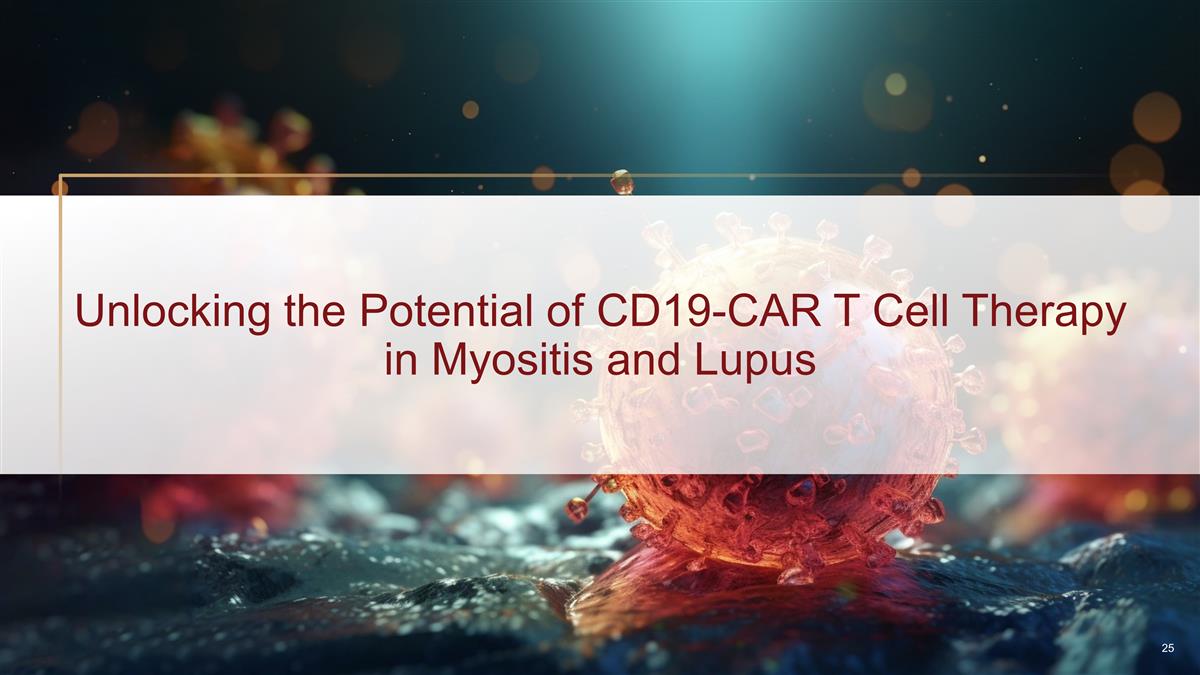 Unlocking the Potential of CD19-CAR T Cell Therapy in Myositis and Lupus

25